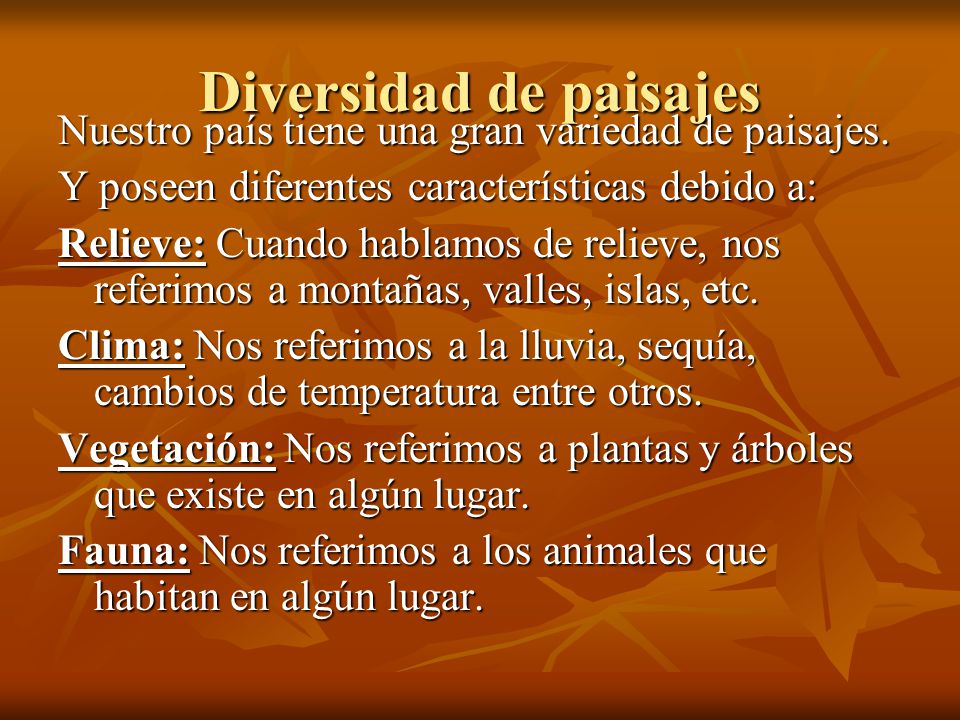 Diversidad de paisajes

Nuestro país tiene una gran variedad de paisajes.

Y poseen diferentes características debido a:

Relieve: Cuando hablamos de relieve, nos referimos a montañas, valles, islas, etc.

Clima: Nos referimos a la lluvia, sequía, cambios de temperatura entre otros.

Vegetación: Nos referimos a plantas y árboles que existe en algún lugar.

Fauna: Nos referimos a los animales que habitan en algún lugar.